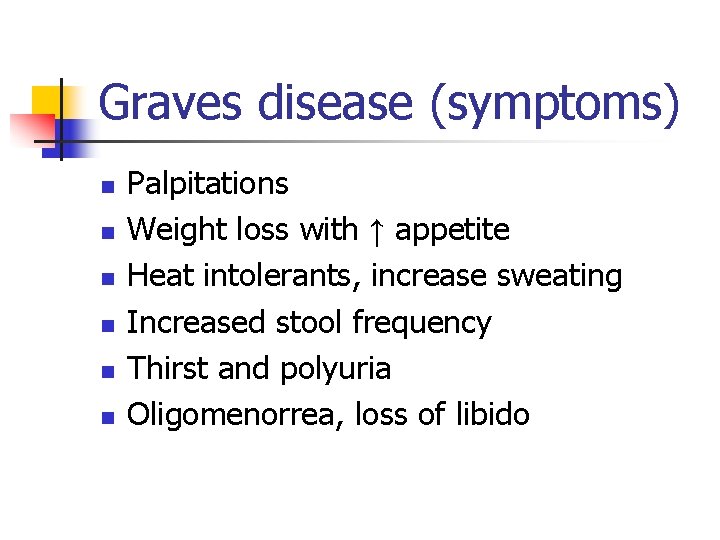 Graves disease (symptoms)

• Palpitations
• Weight loss with ↑ appetite
• Heat intolerants, increase sweating
• Increased stool frequency
• Thirst and polyuria
• Oligomenorrea, loss of libido